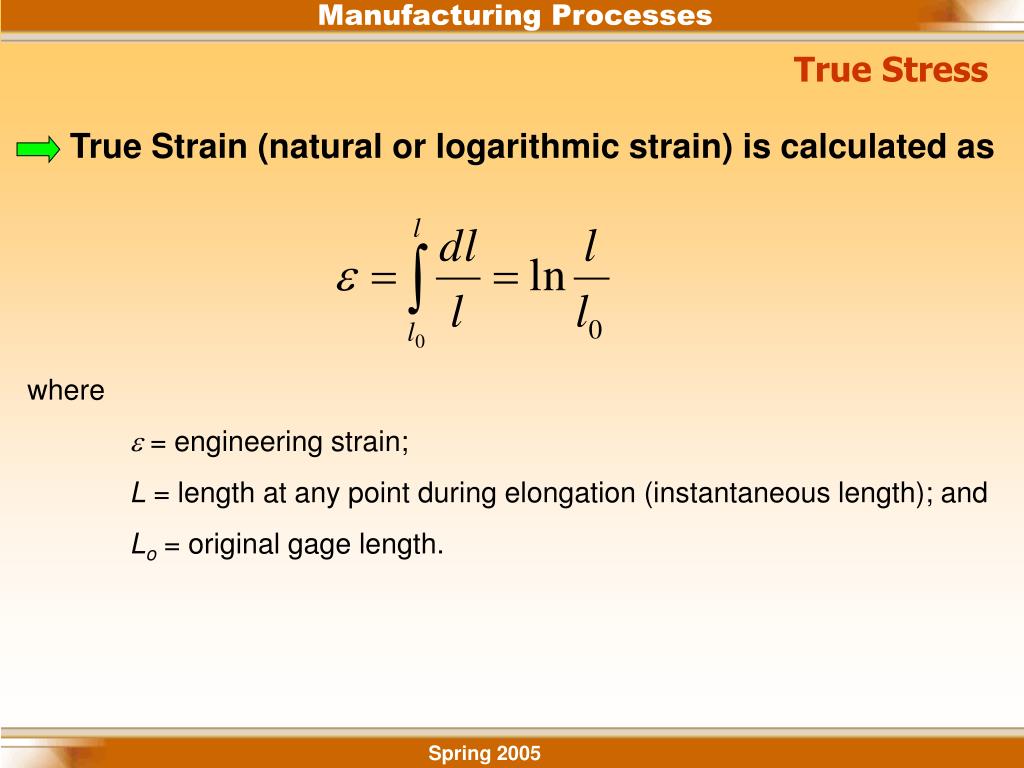 Manufacturing Processes

True Stress

True Strain (natural or logarithmic strain) is calculated as

$\varepsilon = \int_{l_0}^{l} \frac{dl}{l} = \ln \frac{l}{l_0}$

where

$\varepsilon$ = engineering strain;

$L$ = length at any point during elongation (instantaneous length); and

$L_o$ = original gage length.

Spring 2005